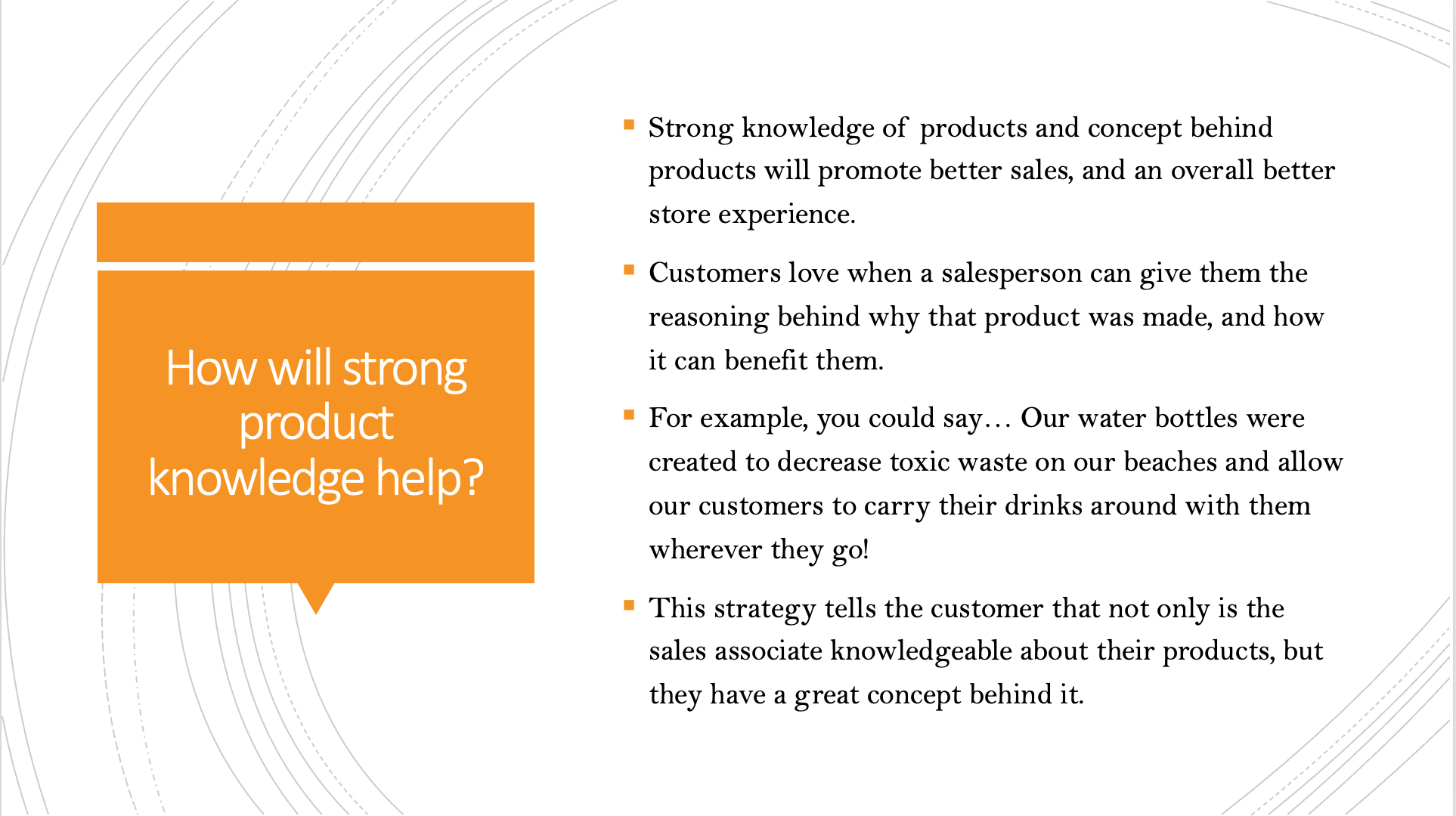 How will strong product knowledge help?

- Strong knowledge of products and concept behind products will promote better sales, and an overall better store experience.
- Customers love when a salesperson can give them the reasoning behind why that product was made, and how it can benefit them.
- For example, you could say… Our water bottles were created to decrease toxic waste on our beaches and allow our customers to carry their drinks around with them wherever they go!
- This strategy tells the customer that not only is the sales associate knowledgeable about their products, but they have a great concept behind it.